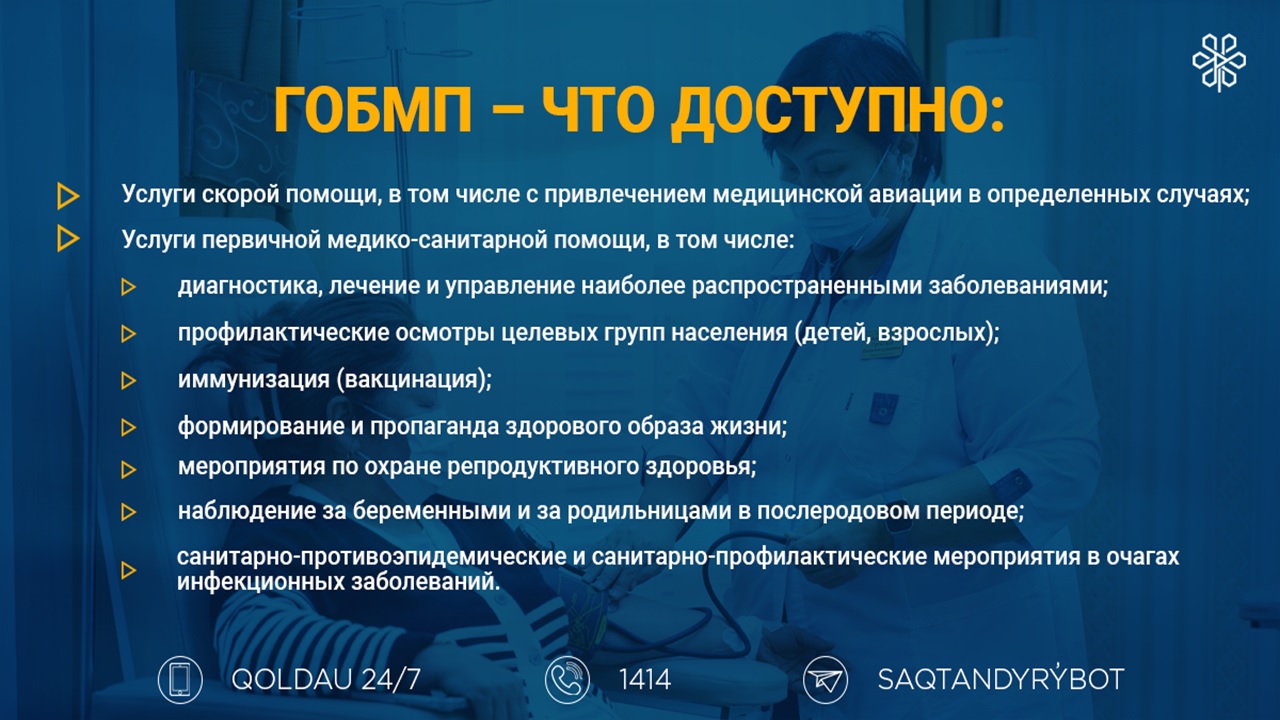 ГОБМП – ЧТО ДОСТУПНО:

Услуги скорой помощи, в том числе с привлечением медицинской авиации в определенных случаях;

Услуги первичной медико-санитарной помощи, в том числе:

диагностика, лечение и управление наиболее распространенными заболеваниями;

профилактические осмотры целевых групп населения (детей, взрослых);

иммунизация (вакцинация);

формирование и пропаганда здорового образа жизни;

мероприятия по охране репродуктивного здоровья;

наблюдение за беременными и за родильницами в послеродовом периоде;

санитарно-противоэпидемические и санитарно-профилактические мероприятия в очагах инфекционных заболеваний.

QOLDAU 24/7

1414

SAQTANDYRÝBOT